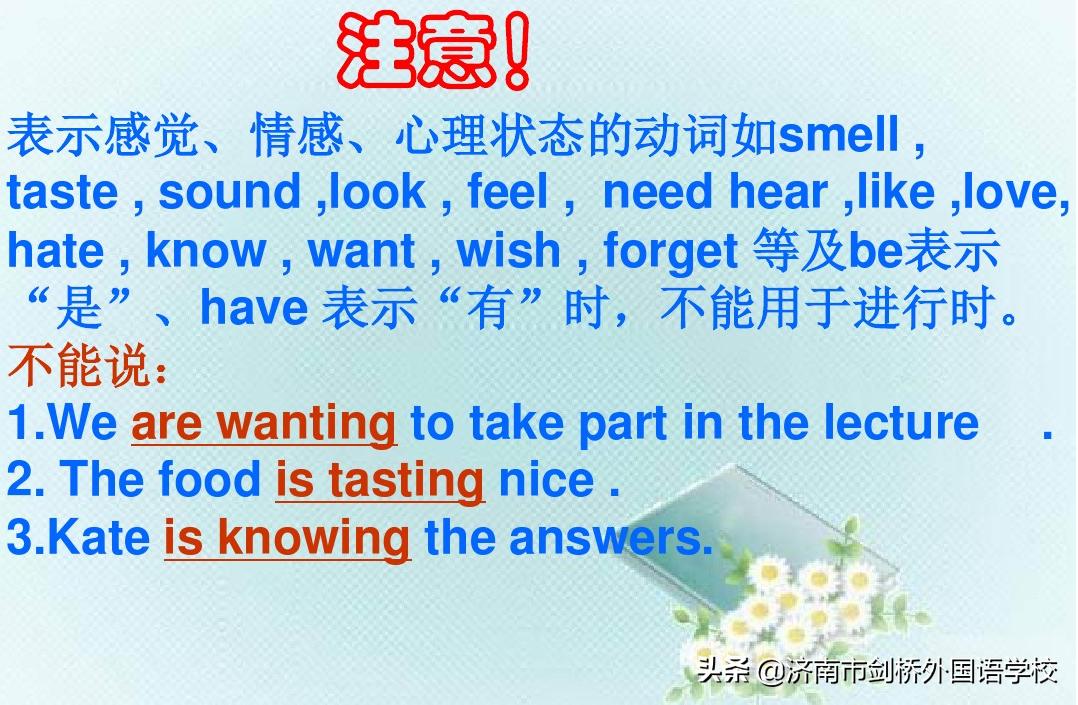 注意!

表示感觉、情感、心理状态的动词如smell , taste , sound ,look , feel , need hear ,like ,love, hate , know , want , wish , forget 等及be表示“是”、have 表示“有”时，不能用于进行时。

不能说：

1.We are wanting to take part in the lecture .

2. The food is tasting nice .

3.Kate is knowing the answers.

头条 @济南市剑桥外国语学校